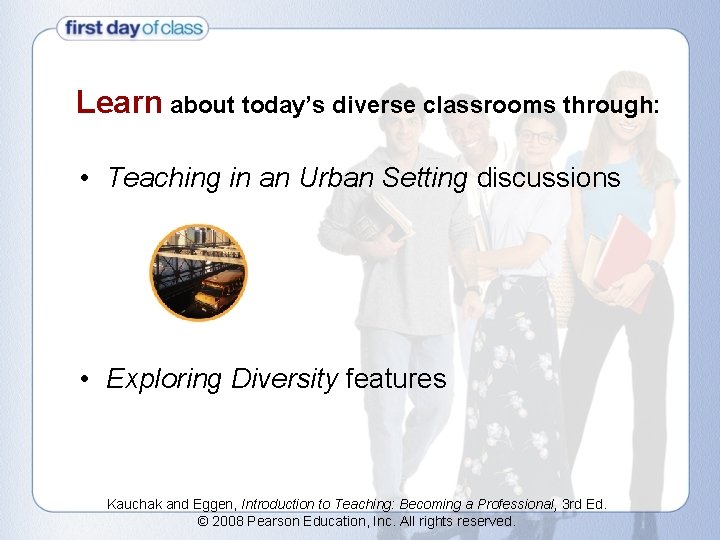 first day of class

Learn about today's diverse classrooms through:

• Teaching in an Urban Setting discussions

• Exploring Diversity features

Kauchak and Eggen, Introduction to Teaching: Becoming a Professional, 3rd Ed.
© 2008 Pearson Education, Inc. All rights reserved.